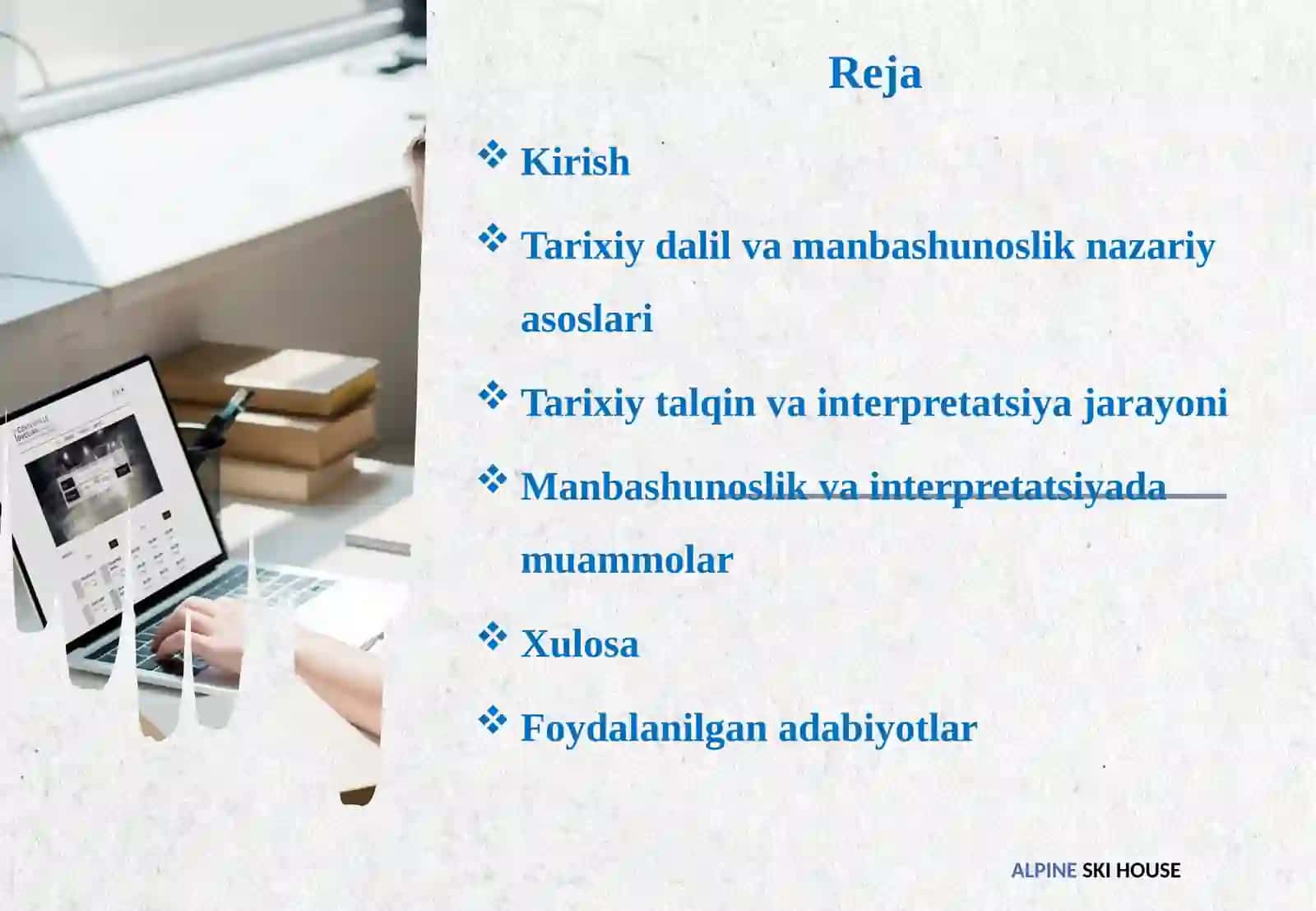 Reja

❖ Kirish

❖ Tarixiy dalil va manbashunoslik nazariy asoslari

❖ Tarixiy talqin va interpretatsiya jarayoni

❖ Manbashunoslik va interpretatsiyada muammolar

❖ Xulosa

❖ Foydalanilgan adabiyotlar

ALPINE SKI HOUSE